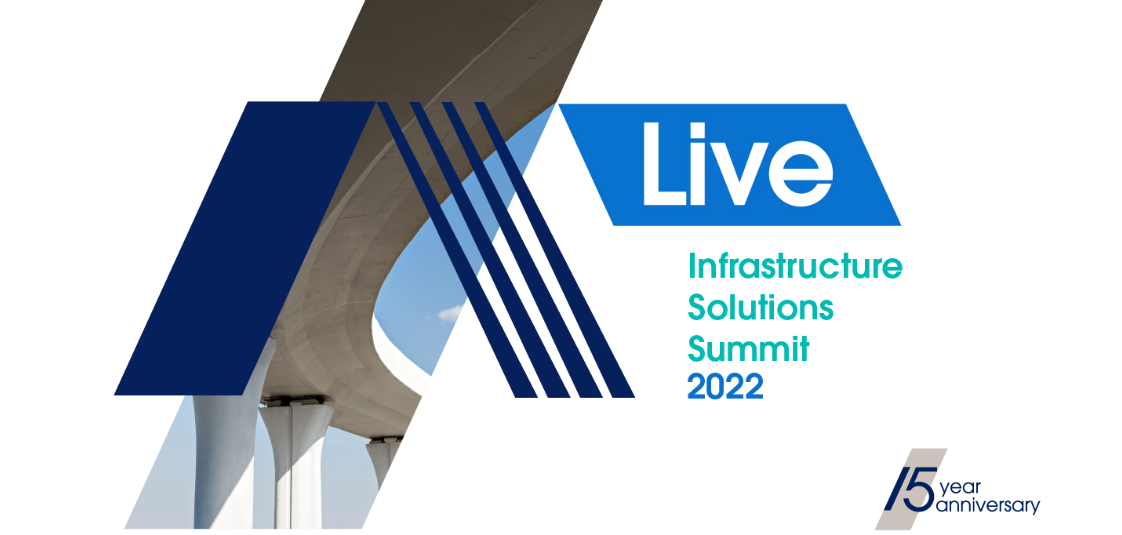 Live

Infrastructure Solutions Summit 2022

15 year anniversary